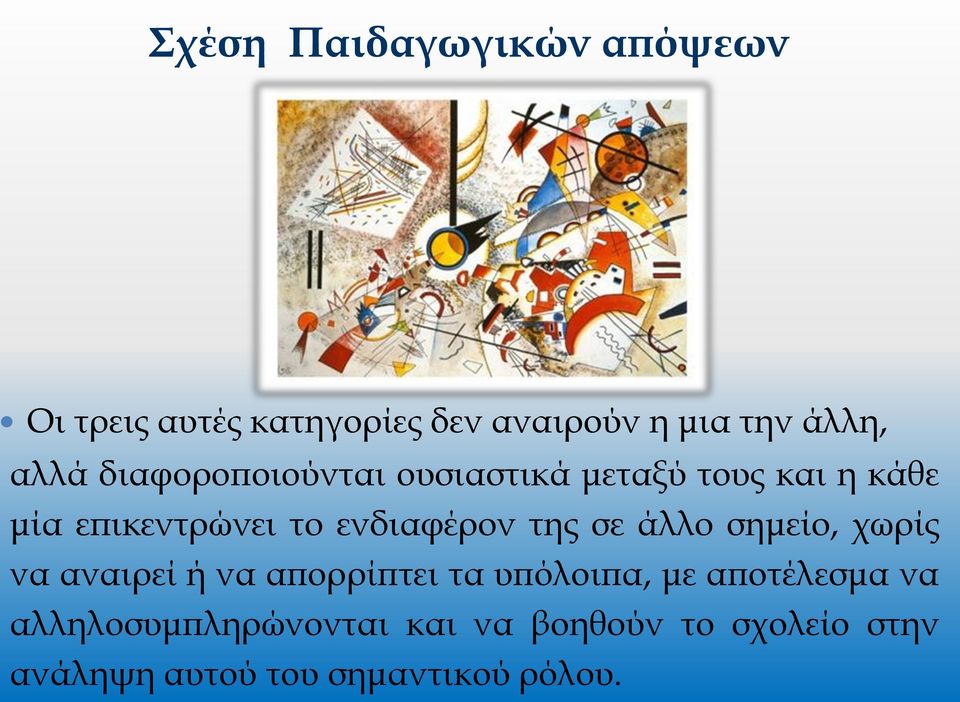 Σχέση Παιδαγωγικών απόψεων

• Οι τρεις αυτές κατηγορίες δεν αναιρούν η μια την άλλη, αλλά διαφοροποιούνται ουσιαστικά μεταξύ τους και η κάθε μία επικεντρώνει το ενδιαφέρον της σε άλλο σημείο, χωρίς να αναιρεί ή να απορρίπτει τα υπόλοιπα, με αποτέλεσμα να αλληλοσυμπληρώνονται και να βοηθούν το σχολείο στην ανάληψη αυτού του σημαντικού ρόλου.